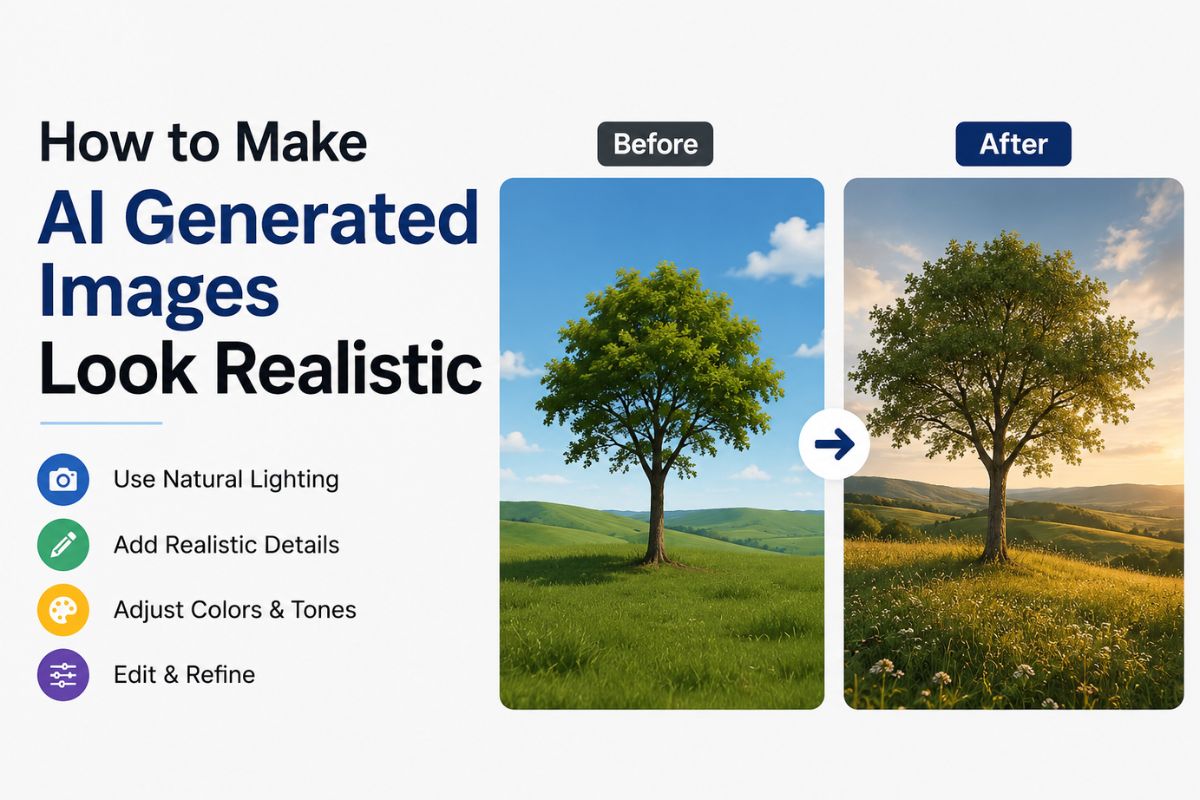 How to Make
AI Generated Images Look Realistic

Use Natural Lighting

Add Realistic Details

Adjust Colors & Tones

Edit & Refine

Before

After